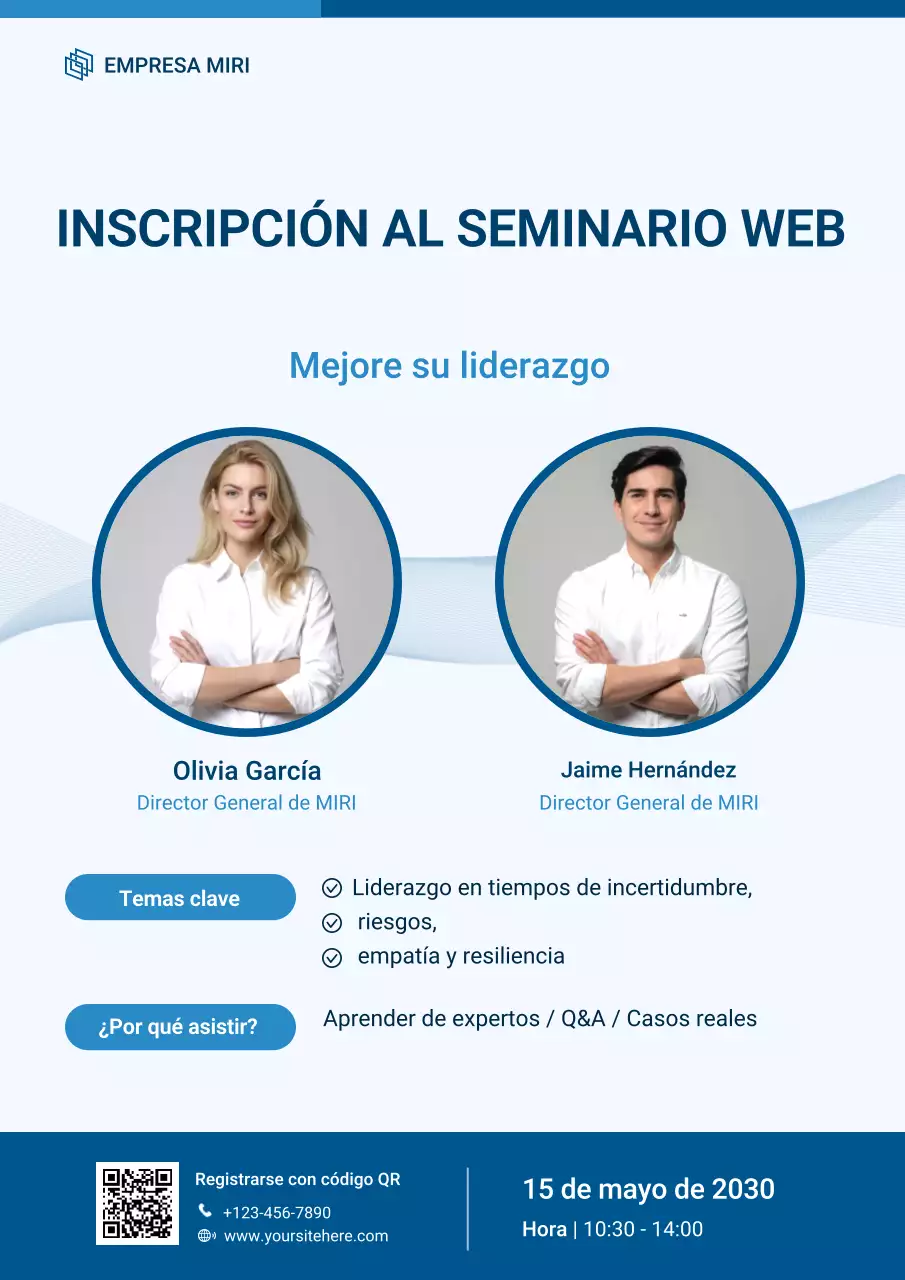 EMPRESA MIRI

INSCRIPCIÓN AL SEMINARIO WEB

Mejore su liderazgo

Olivia García
Director General de MIRI

Jaime Hernández
Director General de MIRI

Temas clave

Liderazgo en tiempos de incertidumbre,
riesgos,
empatía y resiliencia

¿Por qué asistir?

Aprender de expertos / Q&A / Casos reales

Registrarse con código QR
+123-456-7890
www.yoursitehere.com

15 de mayo de 2030
Hora | 10:30 - 14:00